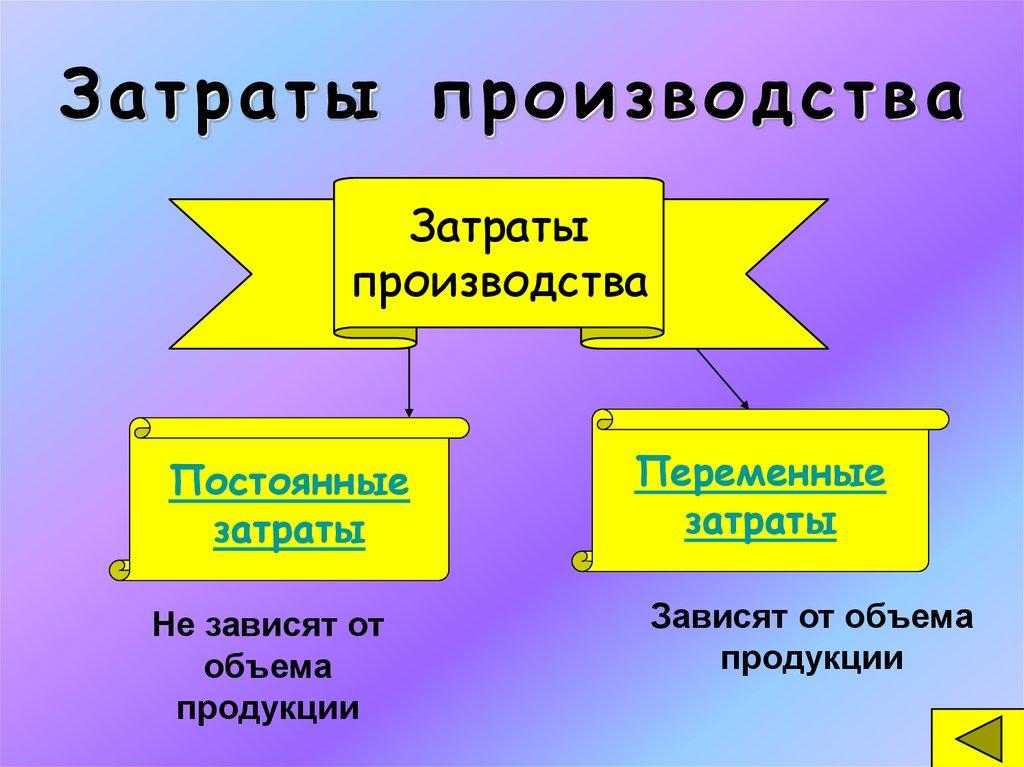 Затраты производства

Затраты производства

Постоянные затраты

Переменные затраты

Не зависят от объема продукции

Зависят от объема продукции